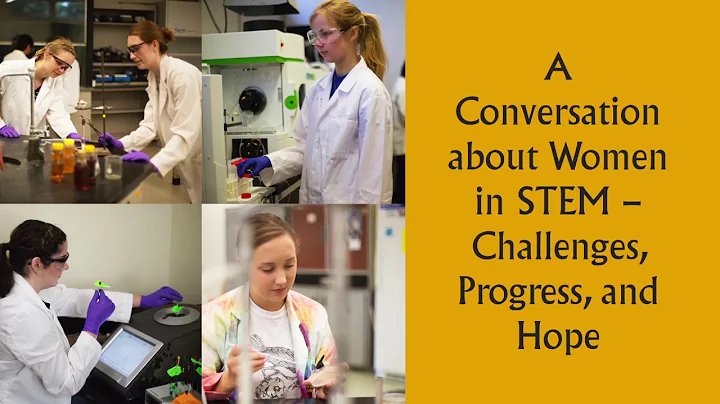 A Conversation about Women in STEM – Challenges, Progress, and Hope